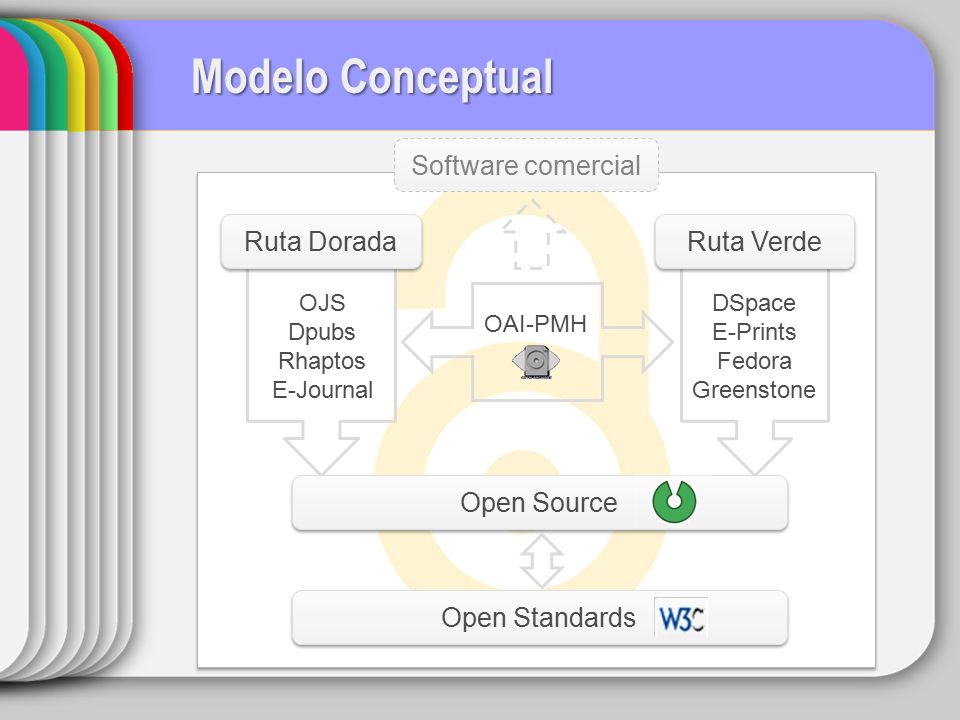 Modelo Conceptual

Software comercial

Ruta Dorada

OJS
Dpubs
Rhaptos
E-Journal

OAI-PMH

Ruta Verde

DSpace
E-Prints
Fedora
Greenstone

Open Source

Open Standards

W3C